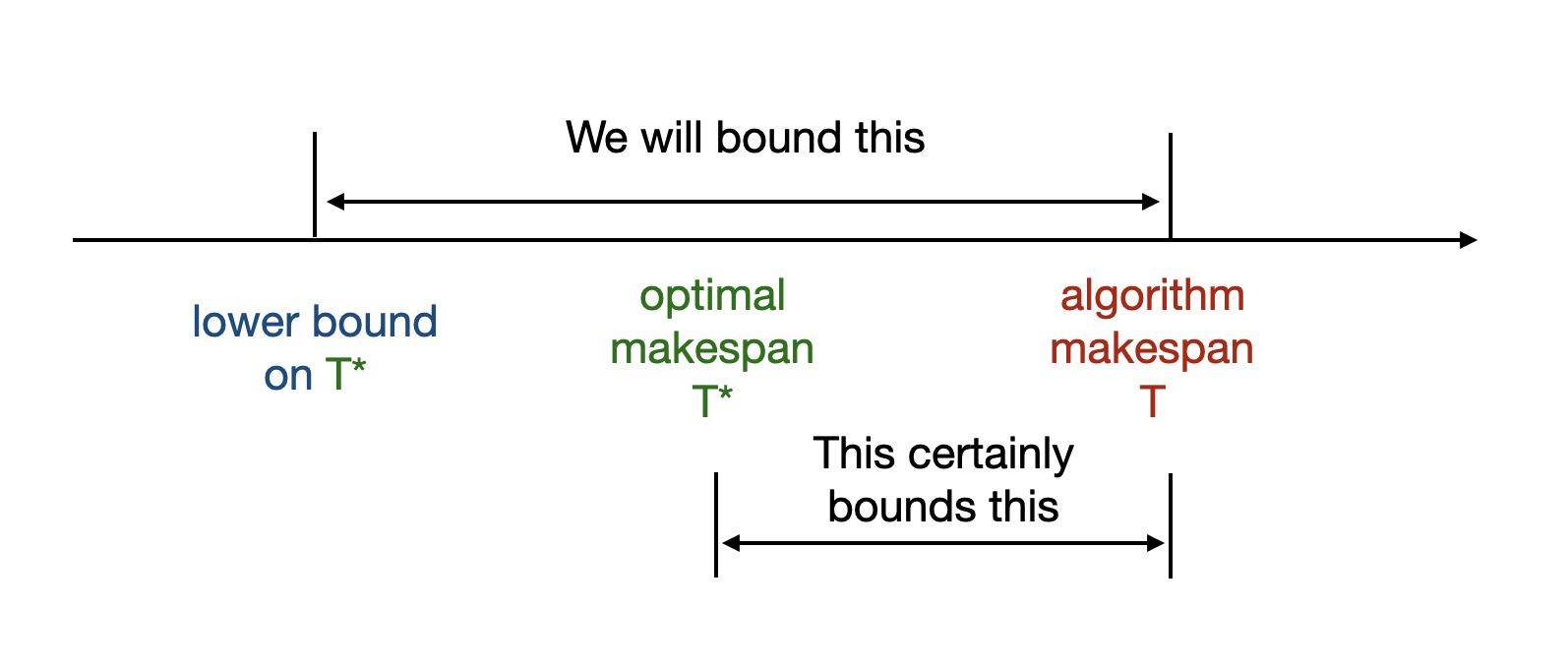 We will bound this

lower bound on T*

optimal makespan T*

algorithm makespan T

This certainly bounds this